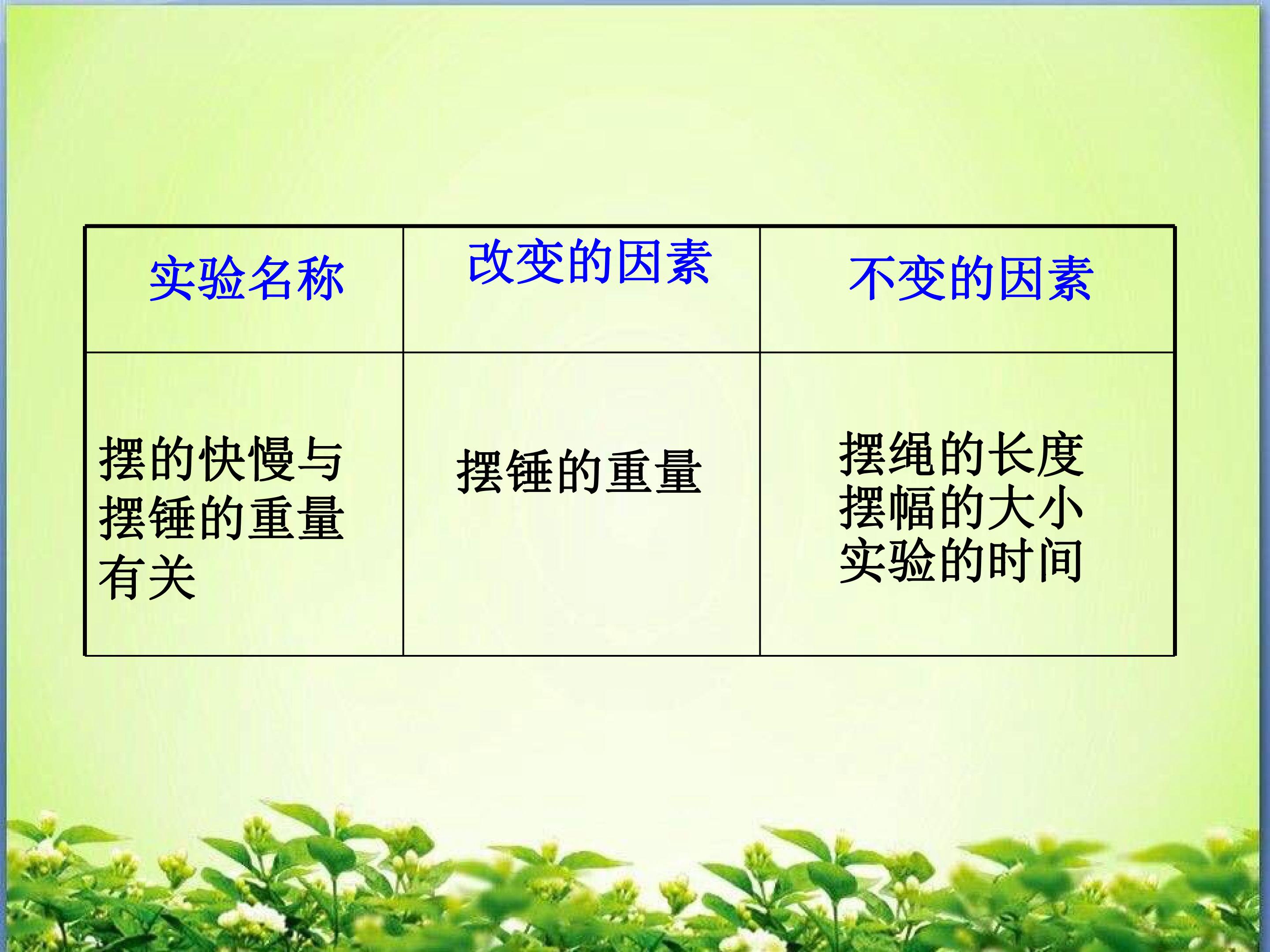 | 实验名称 | 改变的因素 | 不变的因素 |
|---|---|---|
| 摆的快慢与摆锤的重量有关 | 摆锤的重量 | 摆绳的长度 摆幅的大小 实验的时间 |